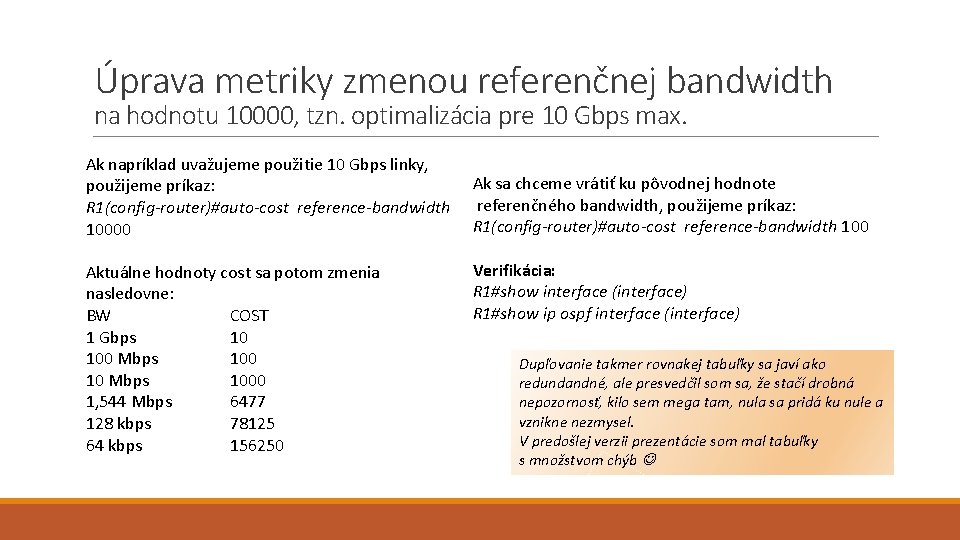 Úprava metriky zmenou referenčnej bandwidth
na hodnotu 10000, tzn. optimalizácia pre 10 Gbps max.

Ak napríklad uvažujeme použitie 10 Gbps linky, použijeme príkaz:
R1(config-router)#auto-cost reference-bandwidth 10000

Aktuálne hodnoty cost sa potom zmenia nasledovne:

| BW | COST |
|---|---|
| 1 Gbps | 10 |
| 100 Mbps | 100 |
| 10 Mbps | 1000 |
| 1,544 Mbps | 6477 |
| 128 kbps | 78125 |
| 64 kbps | 156250 |

Ak sa chceme vrátiť ku pôvodnej hodnote referenčného bandwidth, použijeme príkaz:
R1(config-router)#auto-cost reference-bandwidth 100

Verifikácia:
R1#show interface (interface)
R1#show ip ospf interface (interface)

Dupľovanie takmer rovnakej tabuľky sa javí ako redundandné, ale presvedčil som sa, že stačí drobná nepozornosť, kilo sem mega tam, nula sa pridá ku nule a vznikne nezmysel.
V predošlej verzii prezentácie som mal tabuľky s množstvom chýb ☺